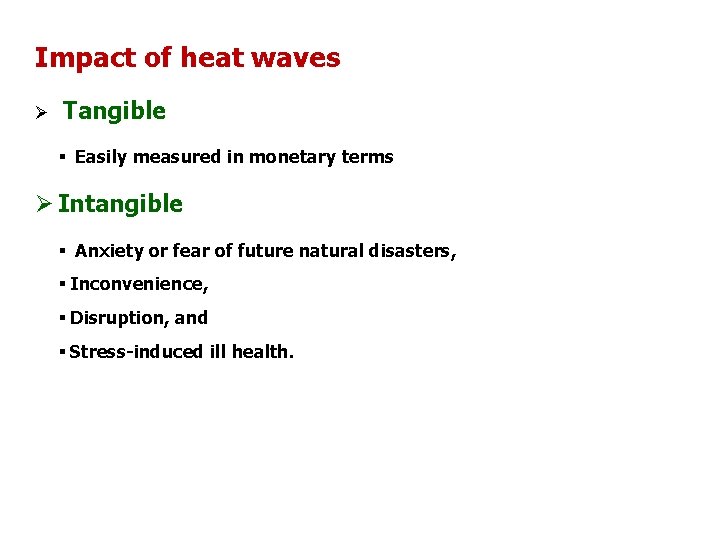 Impact of heat waves

➢ Tangible

▪ Easily measured in monetary terms

➢ Intangible

▪ Anxiety or fear of future natural disasters,

▪ Inconvenience,

▪ Disruption, and

▪ Stress-induced ill health.